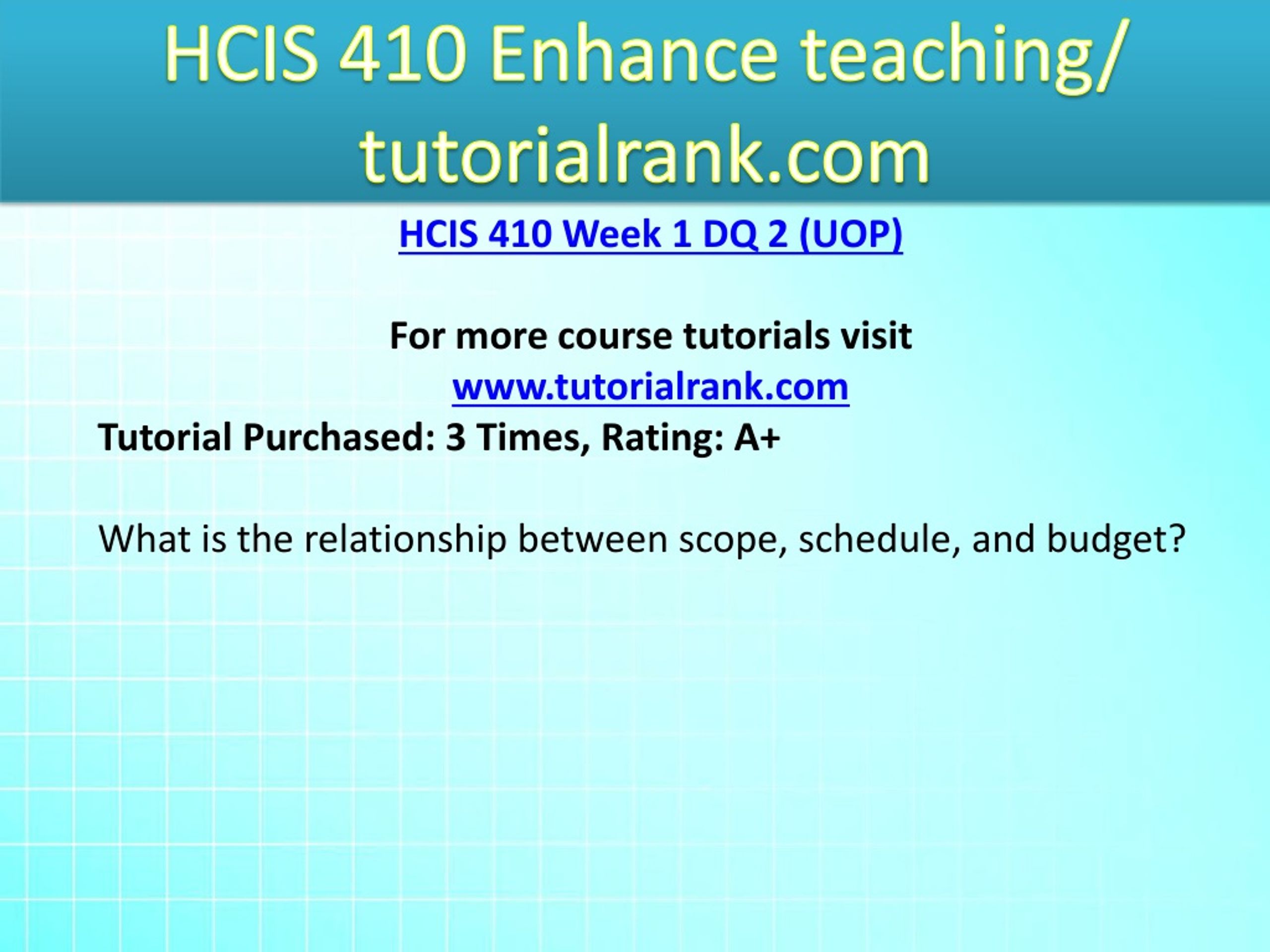 HCIS 410 Enhance teaching/ tutorialrank.com

HCIS 410 Week 1 DQ 2 (UOP)

For more course tutorials visit
www.tutorialrank.com
Tutorial Purchased: 3 Times, Rating: A+

What is the relationship between scope, schedule, and budget?